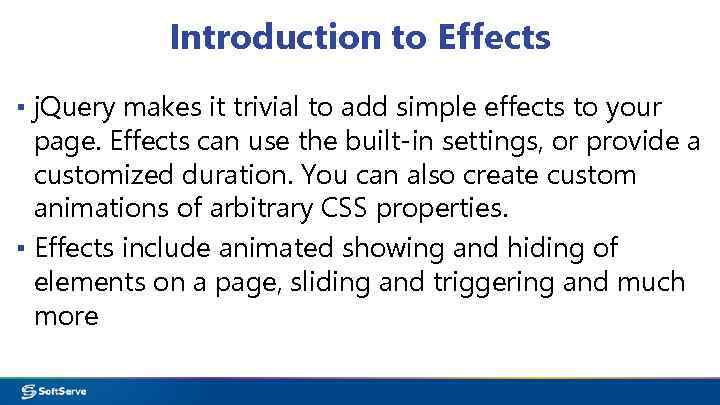 Introduction to Effects

▪ jQuery makes it trivial to add simple effects to your page. Effects can use the built-in settings, or provide a customized duration. You can also create custom animations of arbitrary CSS properties.

▪ Effects include animated showing and hiding of elements on a page, sliding and triggering and much more

SoftServe